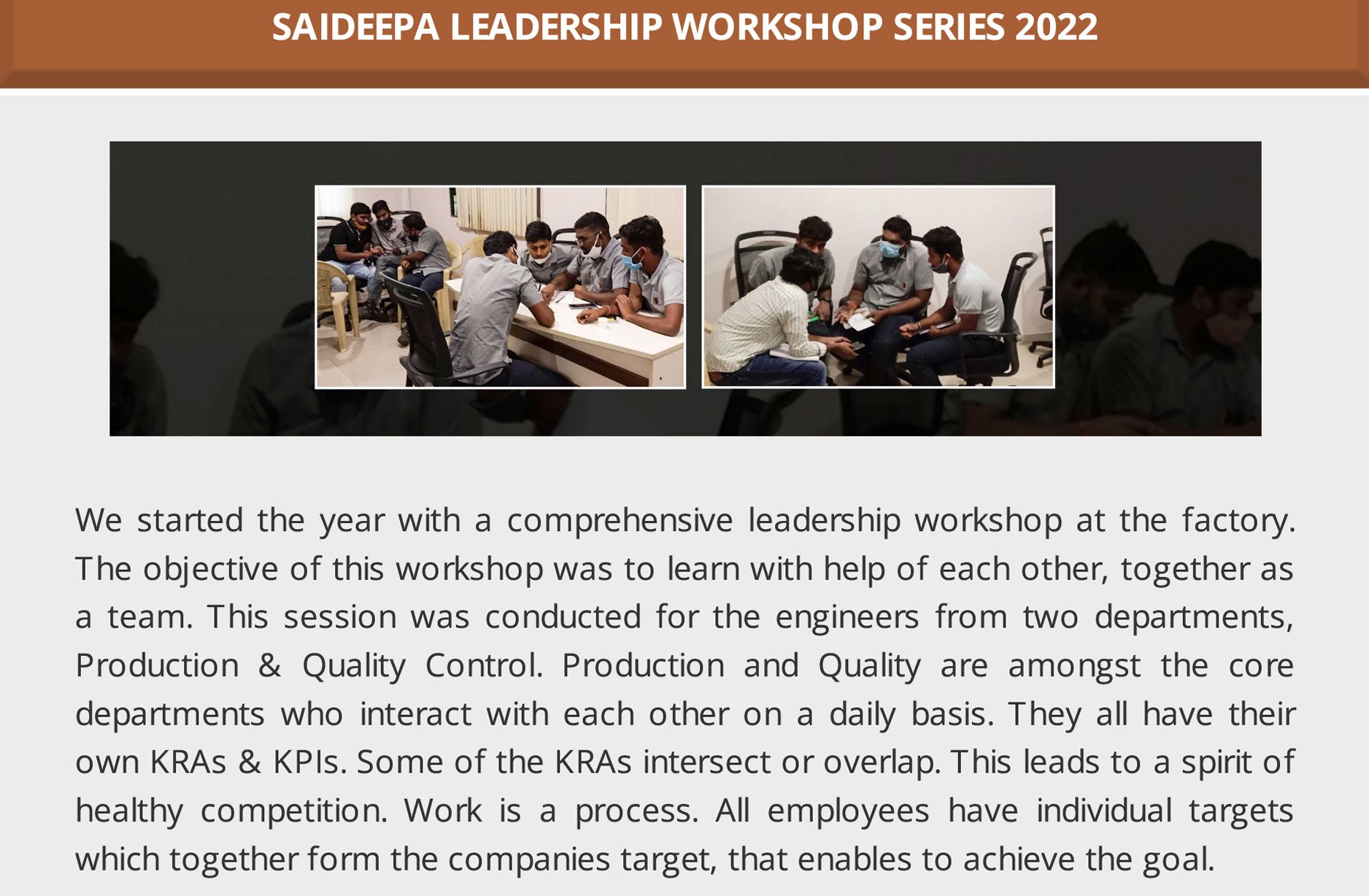 SAIDEEPA LEADERSHIP WORKSHOP SERIES 2022

We started the year with a comprehensive leadership workshop at the factory. The objective of this workshop was to learn with help of each other, together as a team. This session was conducted for the engineers from two departments, Production & Quality Control. Production and Quality are amongst the core departments who interact with each other on a daily basis. They all have their own KRAs & KPIs. Some of the KRAs intersect or overlap. This leads to a spirit of healthy competition. Work is a process. All employees have individual targets which together form the companies target, that enables to achieve the goal.